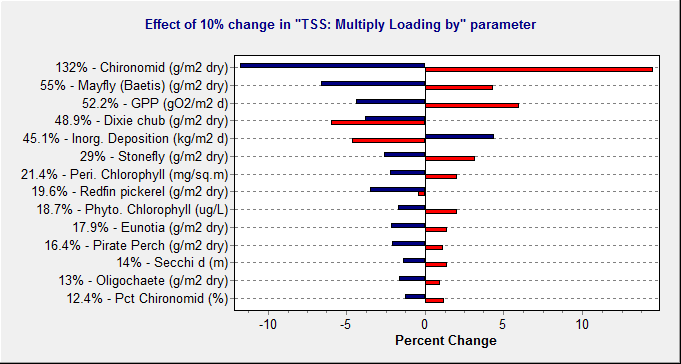 Effect of 10% change in "TSS: Multiply Loading by" parameter

132% - Chironomid (g/m2 dry)
55% - Mayfly (Baetis) (g/m2 dry)
52.2% - GPP (gO2/m2 d)
48.9% - Dixie chub (g/m2 dry)
45.1% - Inorg. Deposition (kg/m2 d)
29% - Stonefly (g/m2 dry)
21.4% - Peri. Chlorophyll (mg/sq.m)
19.6% - Redfin pickerel (g/m2 dry)
18.7% - Phyto. Chlorophyll (ug/L)
17.9% - Eunotia (g/m2 dry)
16.4% - Pirate Perch (g/m2 dry)
14% - Secchi d (m)
13% - Oligochaete (g/m2 dry)
12.4% - Pct Chironomid (%)

-10
-5
0
5
10

Percent Change